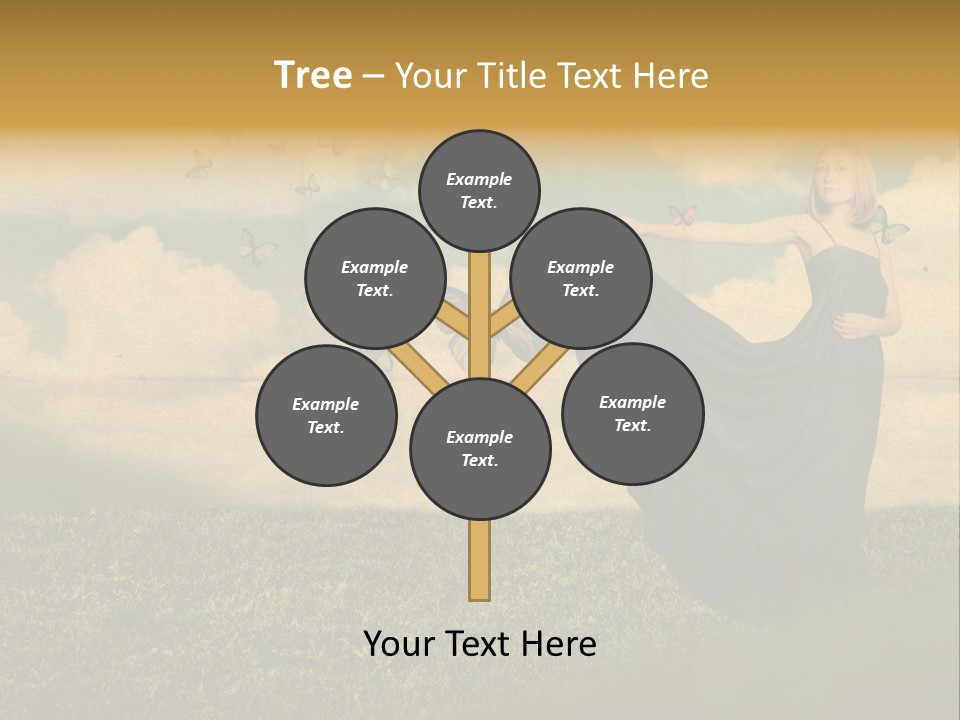 Tree – Your Title Text Here

Example Text.

Example Text.

Example Text.

Example Text.

Example Text.

Example Text.

Your Text Here